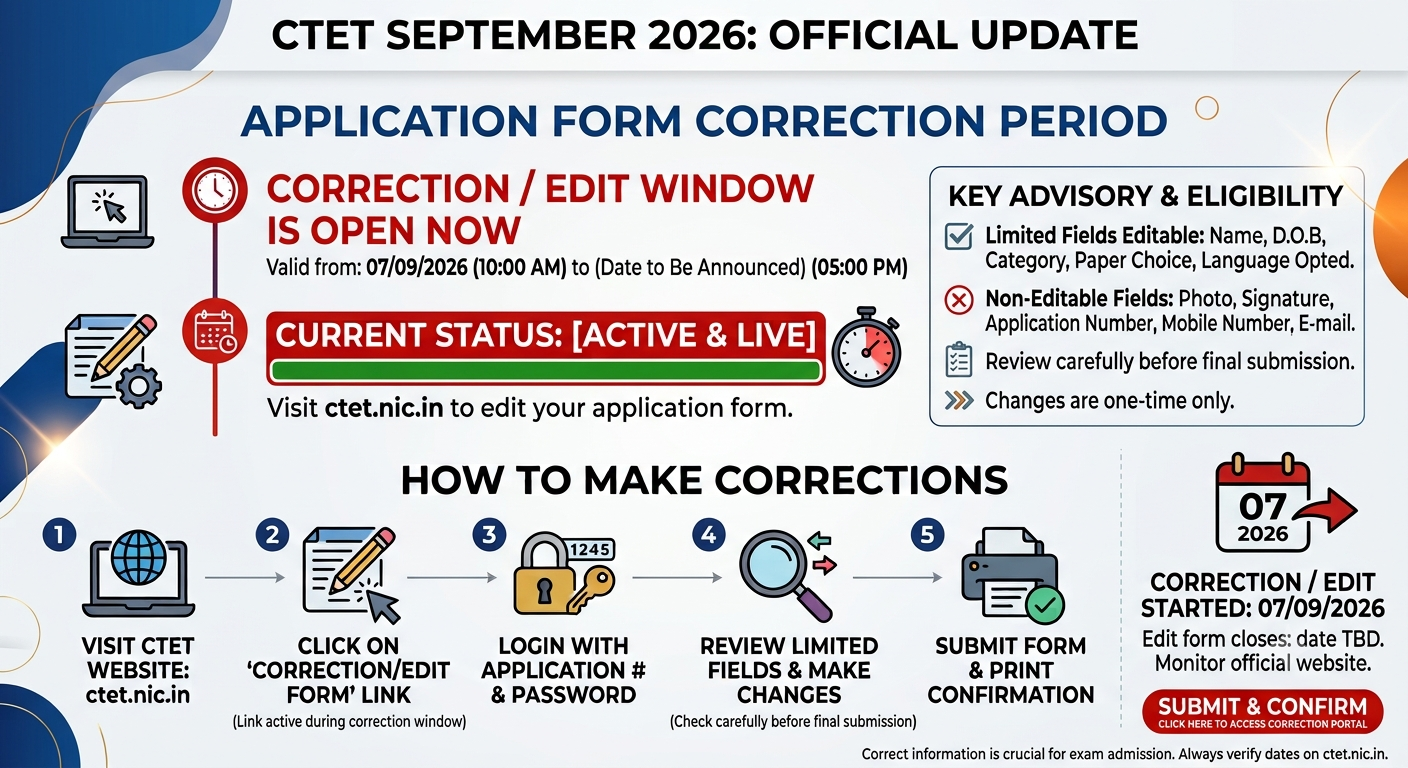 CTET SEPTEMBER 2026: OFFICIAL UPDATE

APPLICATION FORM CORRECTION PERIOD

CORRECTION / EDIT WINDOW IS OPEN NOW

Valid from: 07/09/2026 (10:00 AM) to (Date to Be Announced) (05:00 PM)

CURRENT STATUS: [ACTIVE & LIVE]

Visit ctet.nic.in to edit your application form.

KEY ADVISORY & ELIGIBILITY

Limited Fields Editable: Name, D.O.B, Category, Paper Choice, Language Opted.

Non-Editable Fields: Photo, Signature, Application Number, Mobile Number, E-mail.

Review carefully before final submission.

Changes are one-time only.

HOW TO MAKE CORRECTIONS

1 VISIT CTET WEBSITE: ctet.nic.in

2 CLICK ON 'CORRECTION/EDIT FORM' LINK
(Link active during correction window)

3 1245 LOGIN WITH APPLICATION # & PASSWORD

4 REVIEW LIMITED FIELDS & MAKE CHANGES
(Check carefully before final submission)

5 SUBMIT FORM & PRINT CONFIRMATION

07 2026

CORRECTION / EDIT STARTED: 07/09/2026

Edit form closes: date TBD. Monitor official website.

SUBMIT & CONFIRM
CLICK HERE TO ACCESS CORRECTION PORTAL

Correct information is crucial for exam admission. Always verify dates on ctet.nic.in.